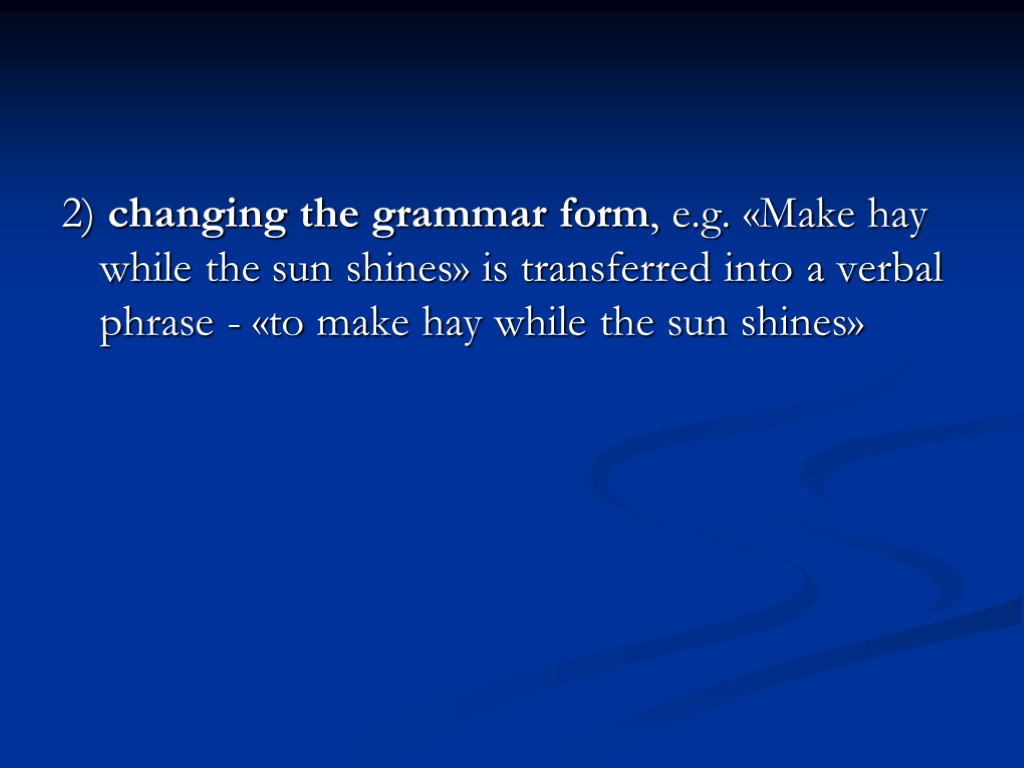 2) changing the grammar form, e.g. «Make hay while the sun shines» is transferred into a verbal phrase - «to make hay while the sun shines»